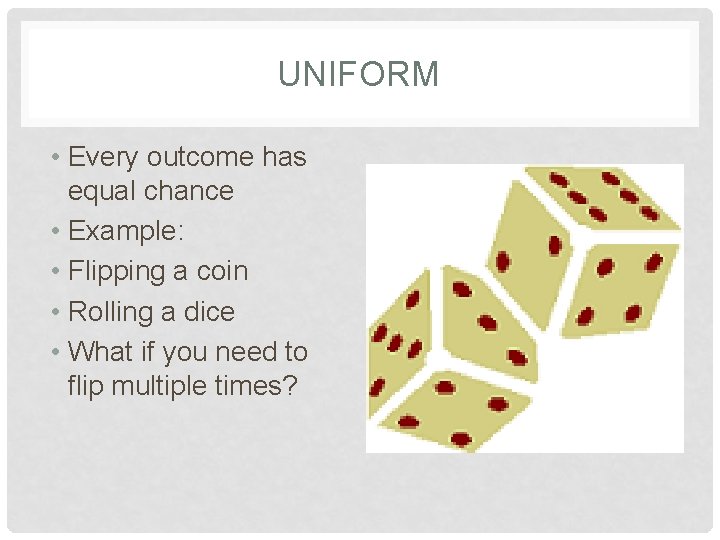 UNIFORM

• Every outcome has equal chance
• Example:
• Flipping a coin
• Rolling a dice
• What if you need to flip multiple times?